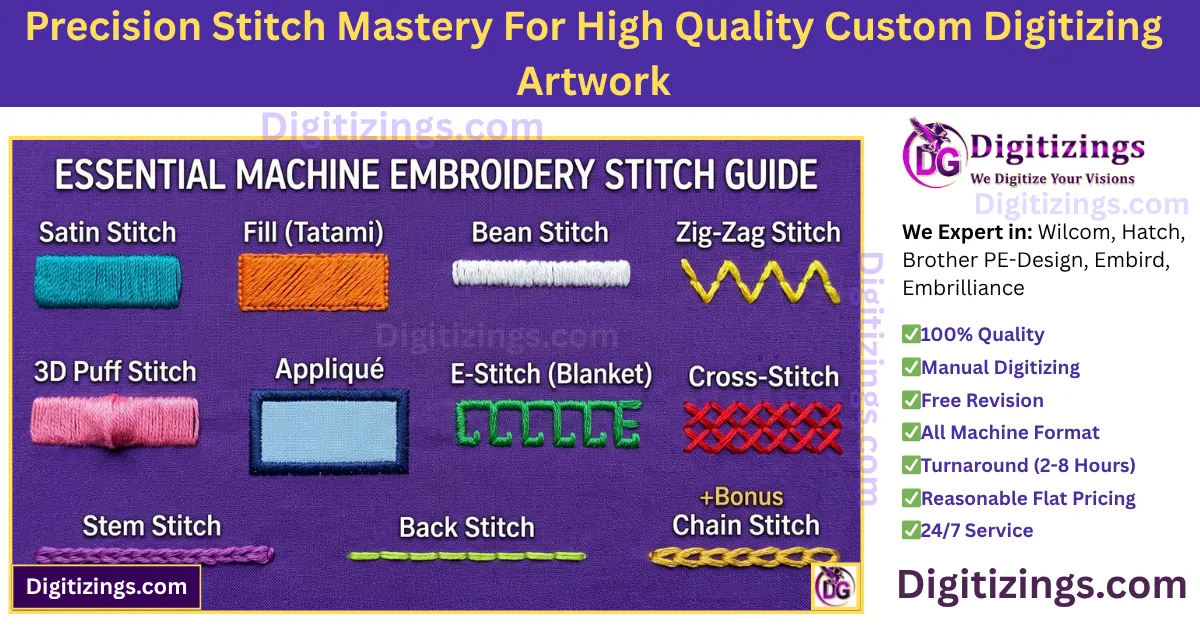 Precision Stitch Mastery For High Quality Custom Digitizing Artwork

Digitizings.com

ESSENTIAL MACHINE EMBROIDERY STITCH GUIDE

Satin Stitch

Fill (Tatami)

Bean Stitch

Zig-Zag Stitch

Digitizings.com

3D Puff Stitch

Appliqué

E-Stitch (Blanket)

Cross-Stitch

Stem Stitch

Back Stitch

+Bonus Chain Stitch

Digitizings.com

DG

Digitizings.com

DG Digitizings
We Digitize Your Visions

Digitizings.com

We Expert in: Wilcom, Hatch, Brother PE-Design, Embird, Embrilliance

✅100% Quality
✅Manual Digitizing
✅Free Revision
✅All Machine Format
✅Turnaround (2-8 Hours)
✅Reasonable Flat Pricing
✅24/7 Service

Digitizings.com